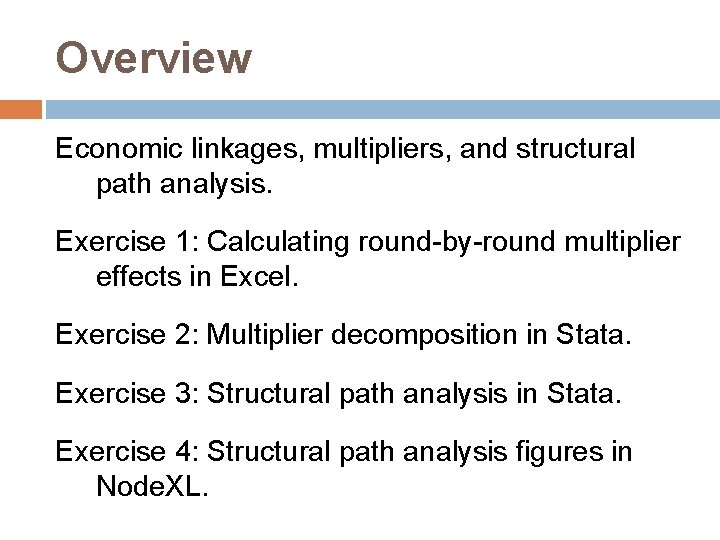 Overview

Economic linkages, multipliers, and structural path analysis.

Exercise 1: Calculating round-by-round multiplier effects in Excel.

Exercise 2: Multiplier decomposition in Stata.

Exercise 3: Structural path analysis in Stata.

Exercise 4: Structural path analysis figures in NodeXL.